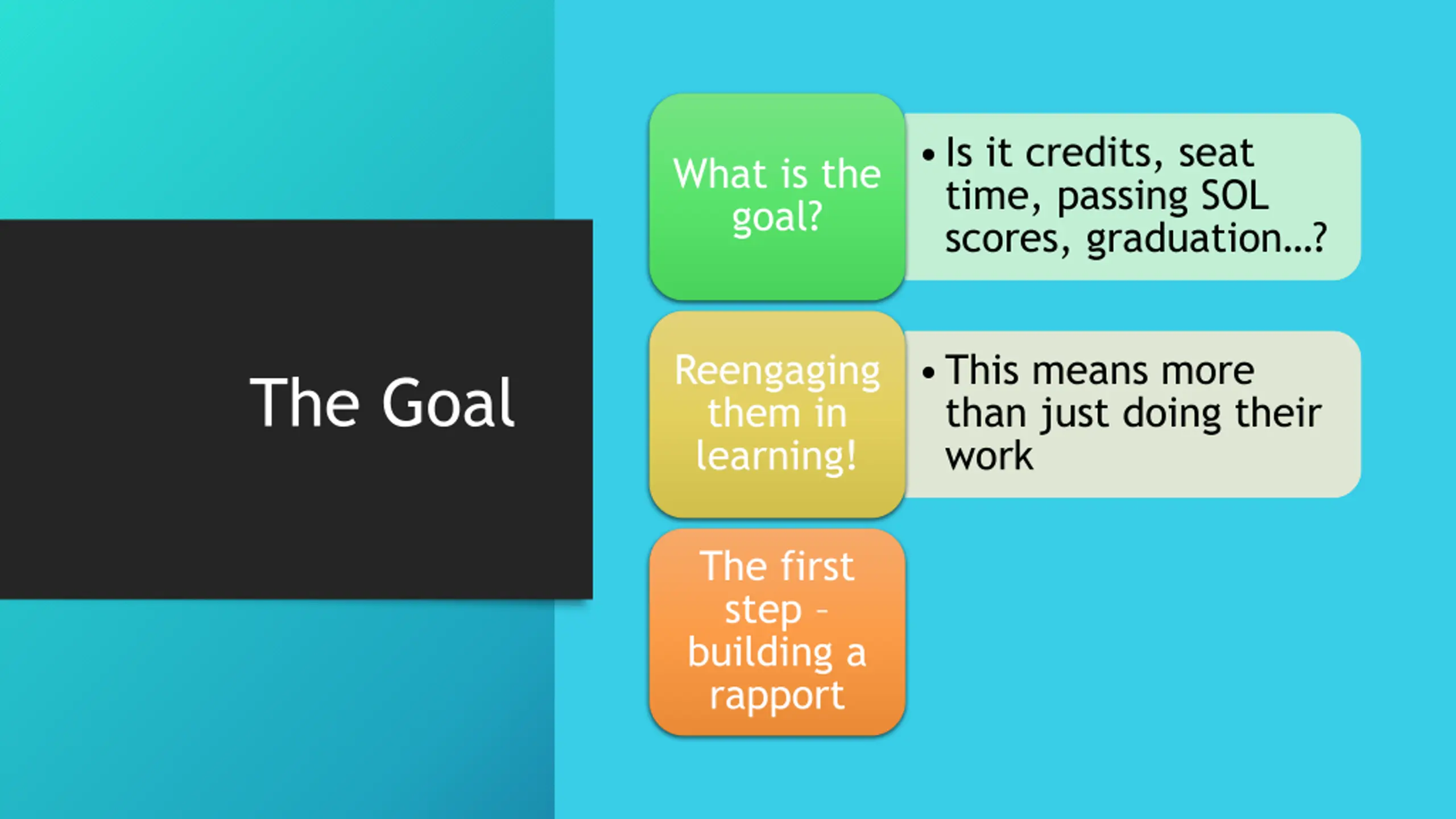 The Goal

What is the goal?

• Is it credits, seat time, passing SOL scores, graduation…?

Reengaging them in learning!

• This means more than just doing their work

The first step - building a rapport